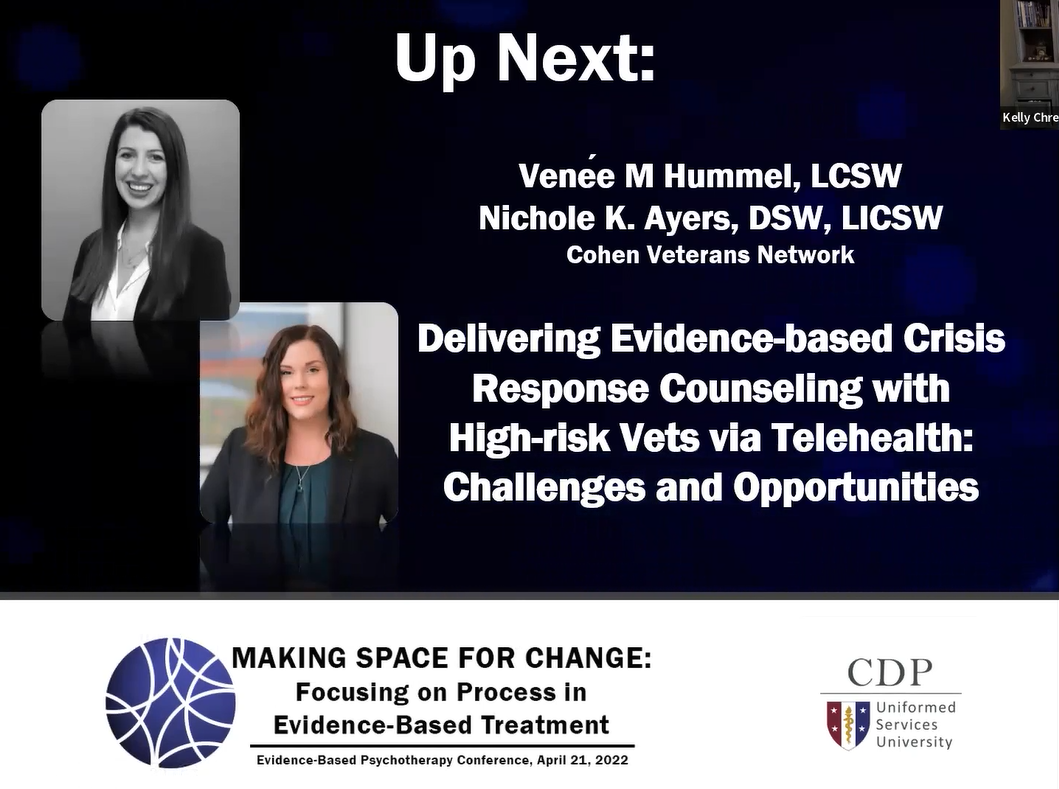 Up Next:

Kelly Chre

Venée M Hummel, LCSW
Nichole K. Ayers, DSW, LICSW
Cohen Veterans Network

Delivering Evidence-based Crisis Response Counseling with High-risk Vets via Telehealth: Challenges and Opportunities

MAKING SPACE FOR CHANGE:
Focusing on Process in Evidence-Based Treatment

Evidence-Based Psychotherapy Conference, April 21, 2022

CDP
Uniformed Services University